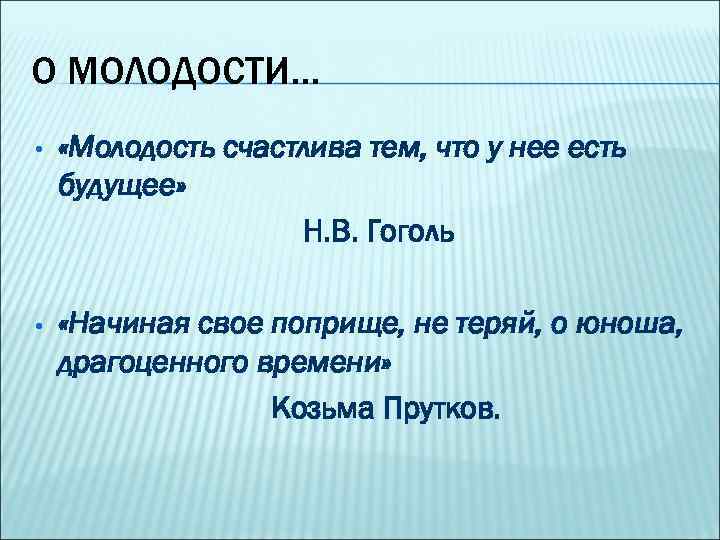 О МОЛОДОСТИ…

• «Молодость счастлива тем, что у нее есть будущее»

Н.В. Гоголь

• «Начиная свое поприще, не теряй, о юноша, драгоценного времени»

Козьма Прутков.